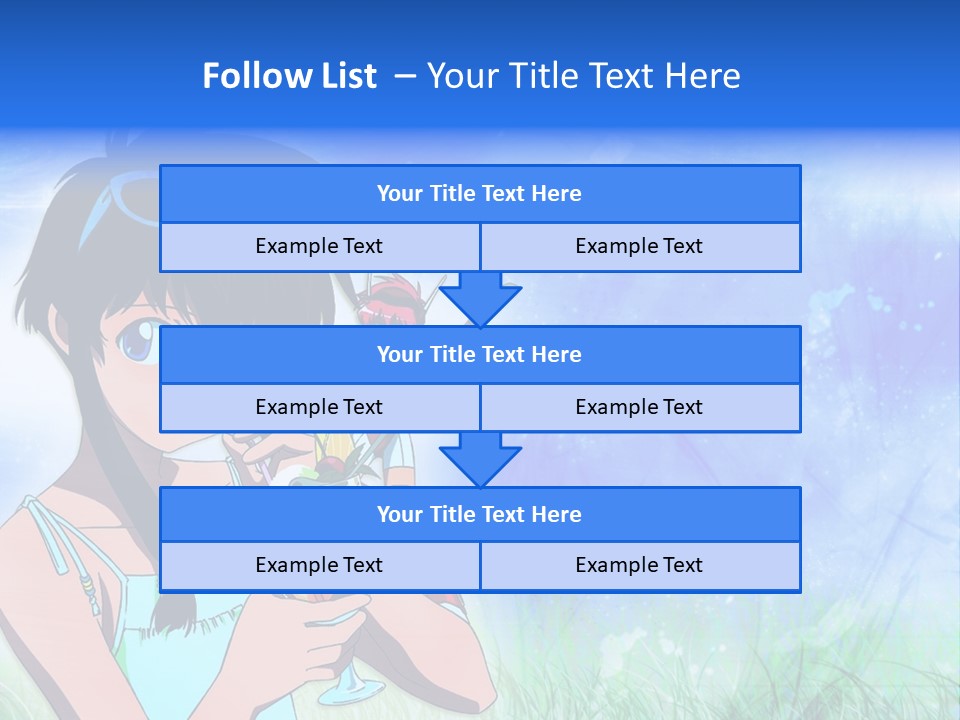 Follow List – Your Title Text Here

Your Title Text Here

Example Text

Example Text

Your Title Text Here

Example Text

Example Text

Your Title Text Here

Example Text

Example Text